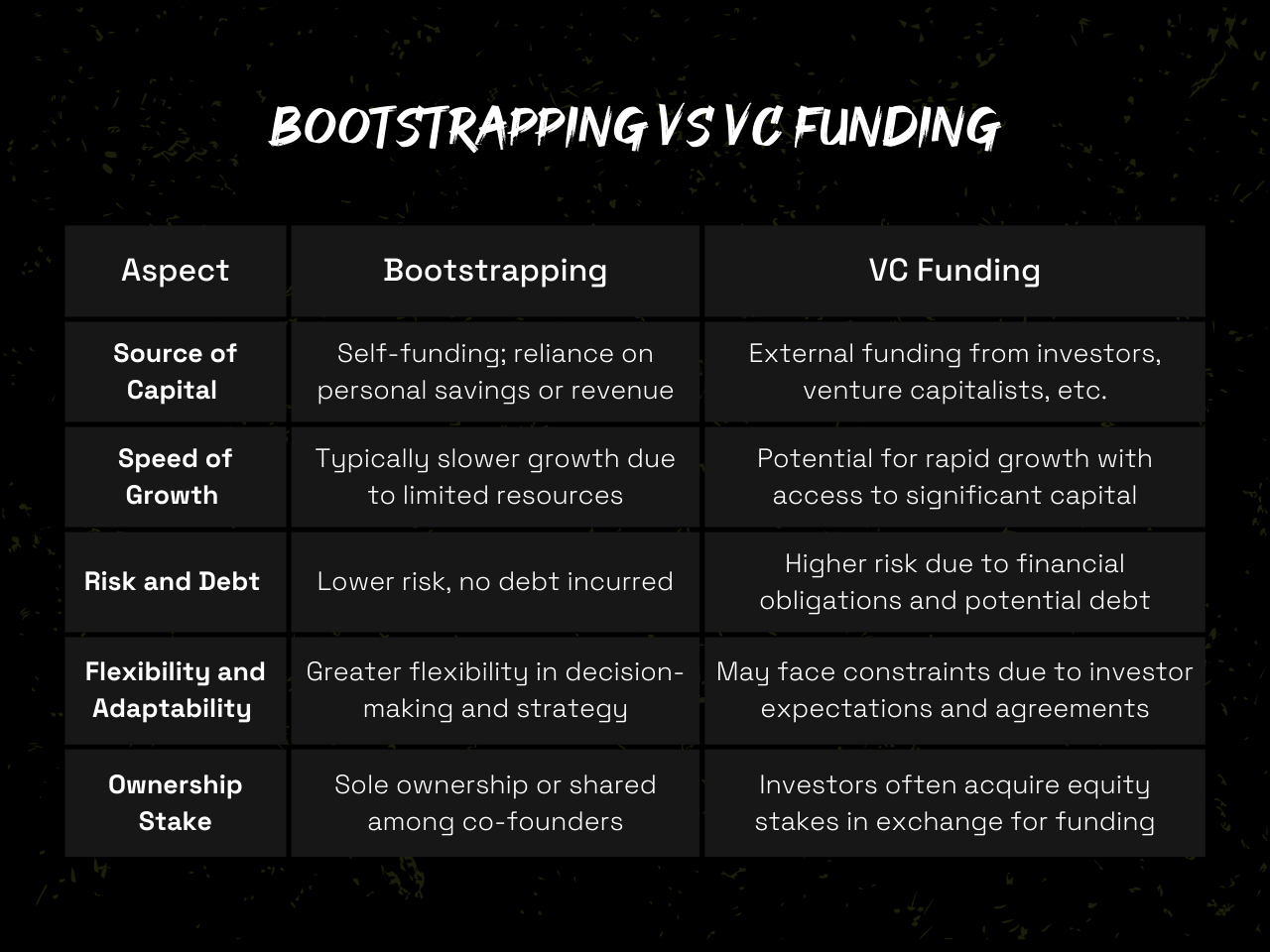 BOOTSTRAPPING VS VC FUNDING

| Aspect | Bootstrapping | VC Funding |
|---|---|---|
| Source of Capital | Self-funding; reliance on personal savings or revenue | External funding from investors, venture capitalists, etc. |
| Speed of Growth | Typically slower growth due to limited resources | Potential for rapid growth with access to significant capital |
| Risk and Debt | Lower risk, no debt incurred | Higher risk due to financial obligations and potential debt |
| Flexibility and Adaptability | Greater flexibility in decision-making and strategy | May face constraints due to investor expectations and agreements |
| Ownership Stake | Sole ownership or shared among co-founders | Investors often acquire equity stakes in exchange for funding |